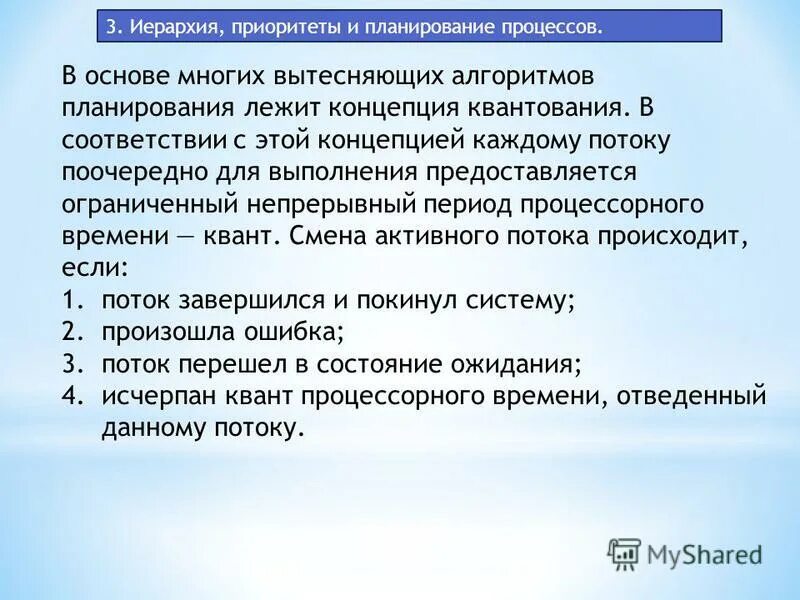 3. Иерархия, приоритеты и планирование процессов.

В основе многих вытесняющих алгоритмов планирования лежит концепция квантования. В соответствии с этой концепцией каждому потоку поочередно для выполнения предоставляется ограниченный непрерывный период процессорного времени — квант. Смена активного потока происходит, если:
1. поток завершился и покинул систему;
2. произошла ошибка;
3. поток перешел в состояние ожидания;
4. исчерпан квант процессорного времени, отведенный данному потоку.

MyShared